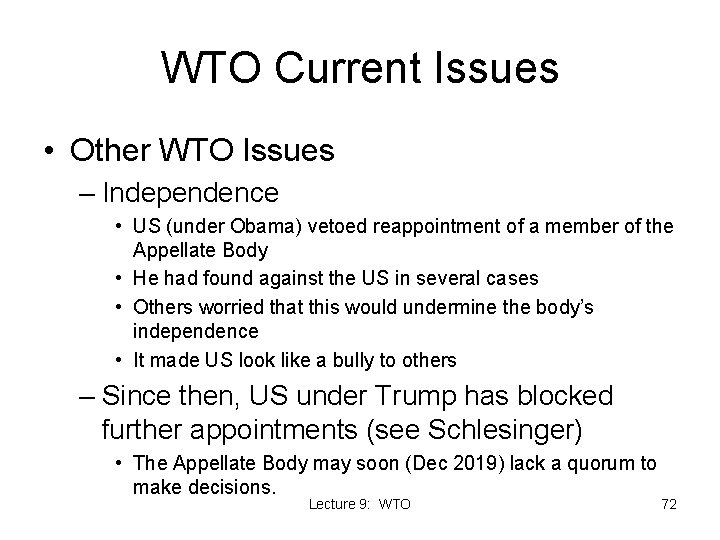 WTO Current Issues

• Other WTO Issues

– Independence

• US (under Obama) vetoed reappointment of a member of the Appellate Body

• He had found against the US in several cases

• Others worried that this would undermine the body's independence

• It made US look like a bully to others

– Since then, US under Trump has blocked further appointments (see Schlesinger)

• The Appellate Body may soon (Dec 2019) lack a quorum to make decisions.

Lecture 9: WTO

72